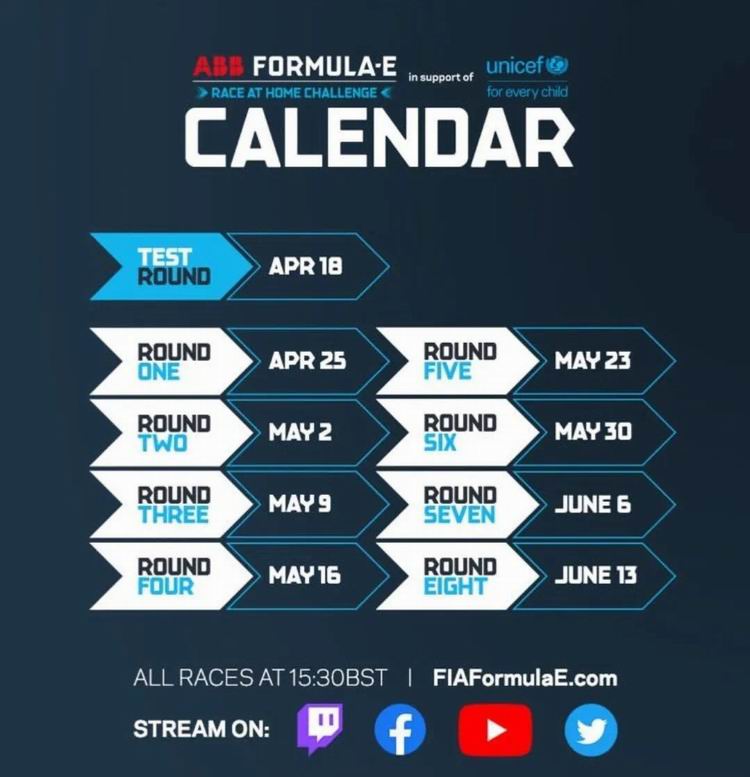 ABB FORMULA-E
RACE AT HOME CHALLENGE
in support of
unicef
for every child

CALENDAR

TEST ROUND APR 18

ROUND ONE APR 25
ROUND TWO MAY 2
ROUND THREE MAY 9
ROUND FOUR MAY 16

ROUND FIVE MAY 23
ROUND SIX MAY 30
ROUND SEVEN JUNE 6
ROUND EIGHT JUNE 13

ALL RACES AT 15:30BST | FIAFormulaE.com

STREAM ON: